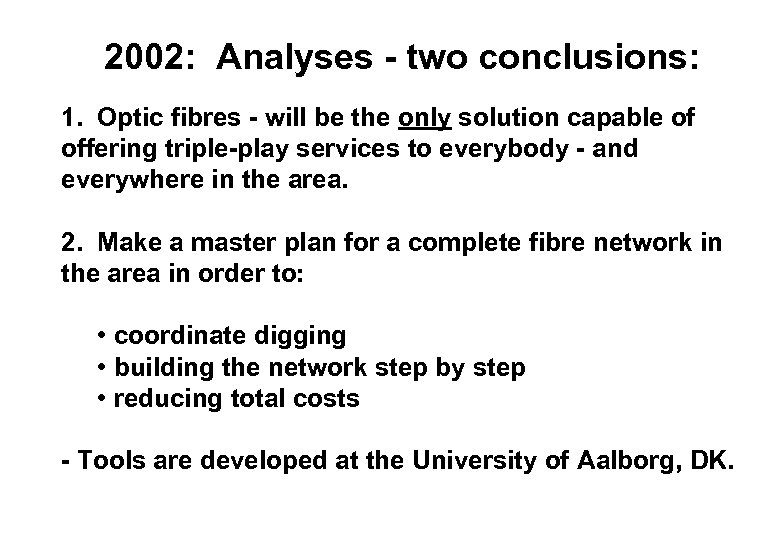 2002: Analyses - two conclusions:

1. Optic fibres - will be the only solution capable of offering triple-play services to everybody - and everywhere in the area.

2. Make a master plan for a complete fibre network in the area in order to:

• coordinate digging
• building the network step by step
• reducing total costs

- Tools are developed at the University of Aalborg, DK.